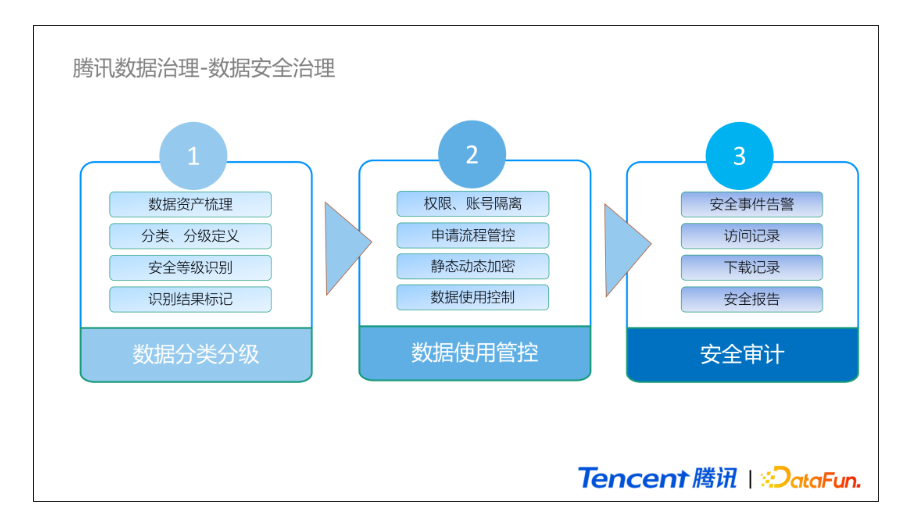 腾讯数据治理-数据安全治理

1

数据资产梳理

分类、分级定义

安全等级识别

识别结果标记

数据分类分级

2

权限、账号隔离

申请流程管控

静态动态加密

数据使用控制

数据使用管控

3

安全事件告警

访问记录

下载记录

安全报告

安全审计

Tencent 腾讯 | DataFun.